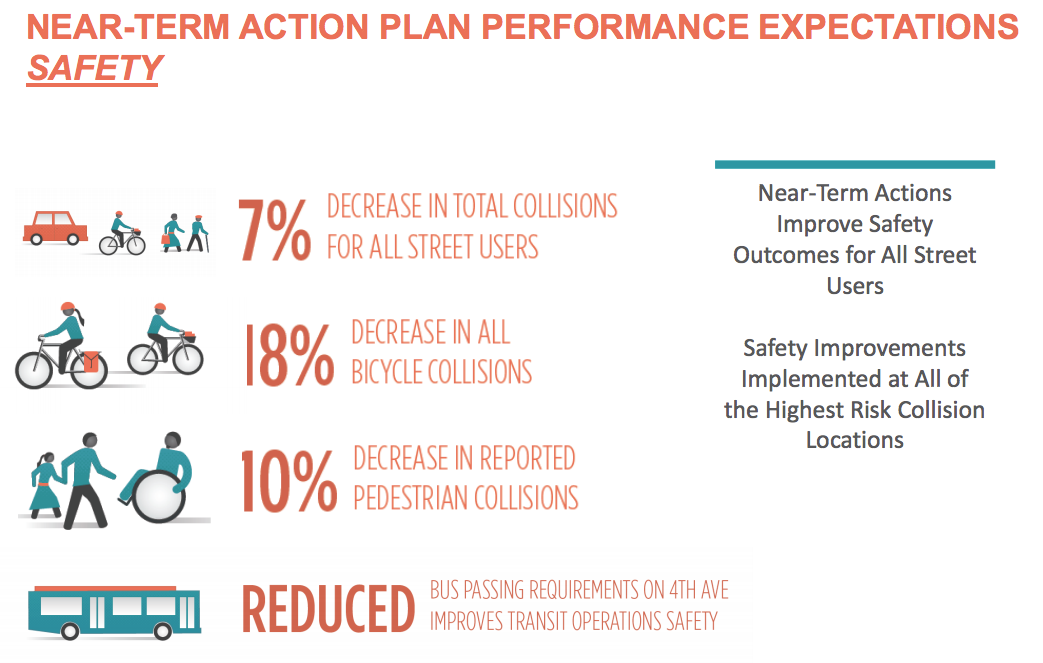 NEAR-TERM ACTION PLAN PERFORMANCE EXPECTATIONS
SAFETY

7% DECREASE IN TOTAL COLLISIONS FOR ALL STREET USERS

18% DECREASE IN ALL BICYCLE COLLISIONS

10% DECREASE IN REPORTED PEDESTRIAN COLLISIONS

REDUCED BUS PASSING REQUIREMENTS ON 4TH AVE IMPROVES TRANSIT OPERATIONS SAFETY

Near-Term Actions Improve Safety Outcomes for All Street Users

Safety Improvements Implemented at All of the Highest Risk Collision Locations